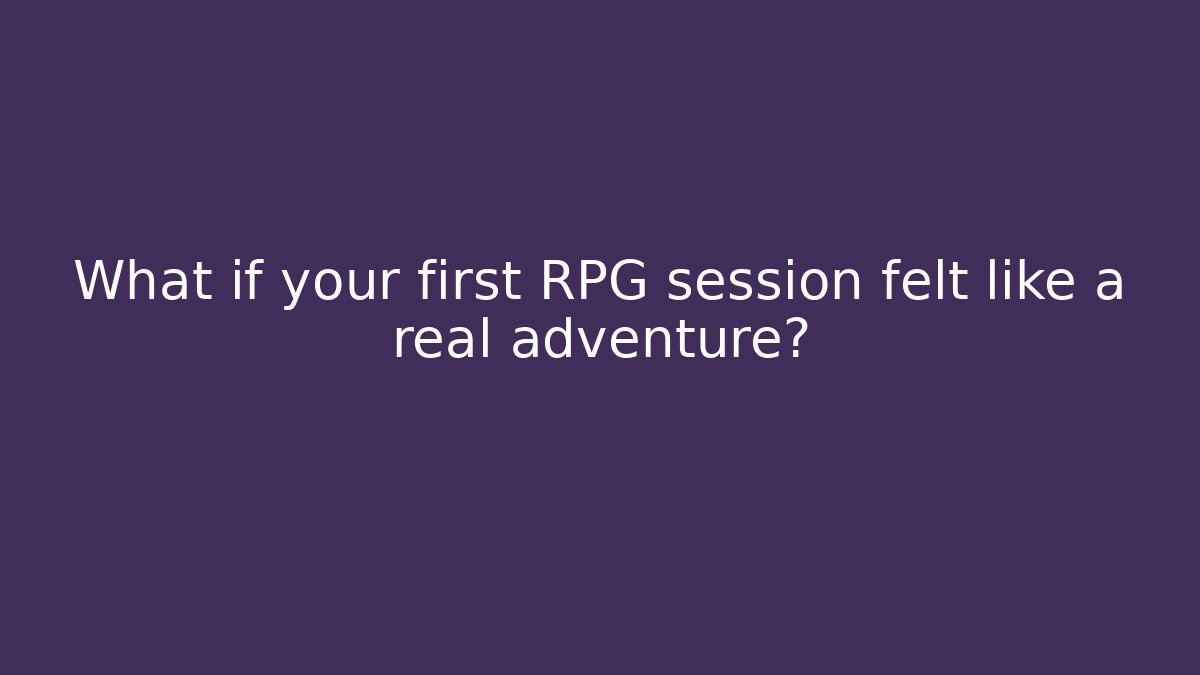 What if your first RPG session felt like a real adventure?